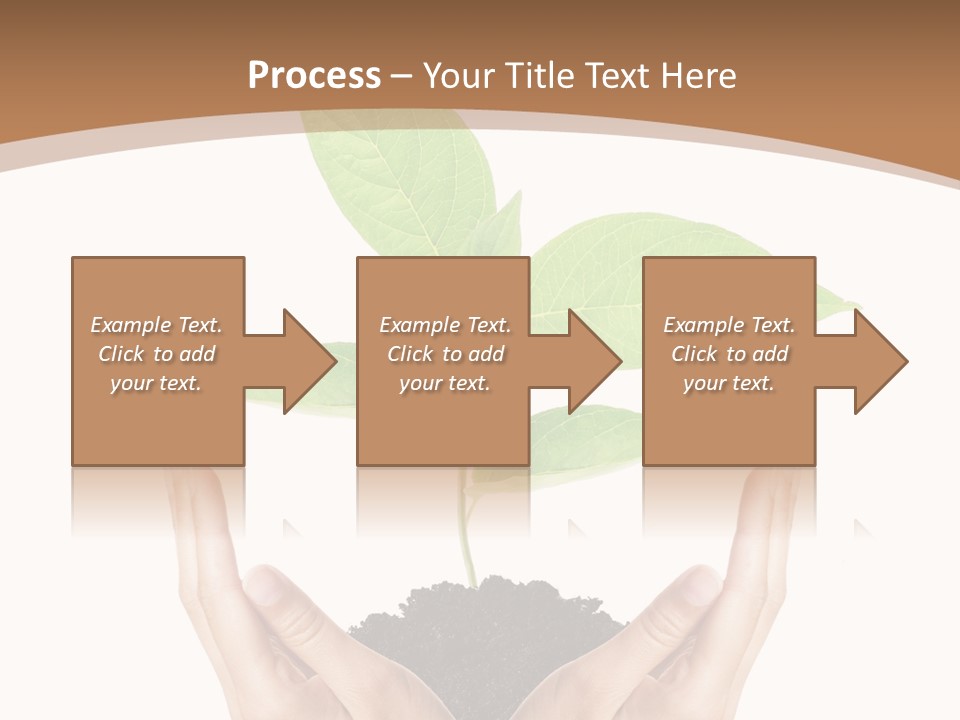 Process – Your Title Text Here

Example Text. Click to add your text.

Example Text. Click to add your text.

Example Text. Click to add your text.